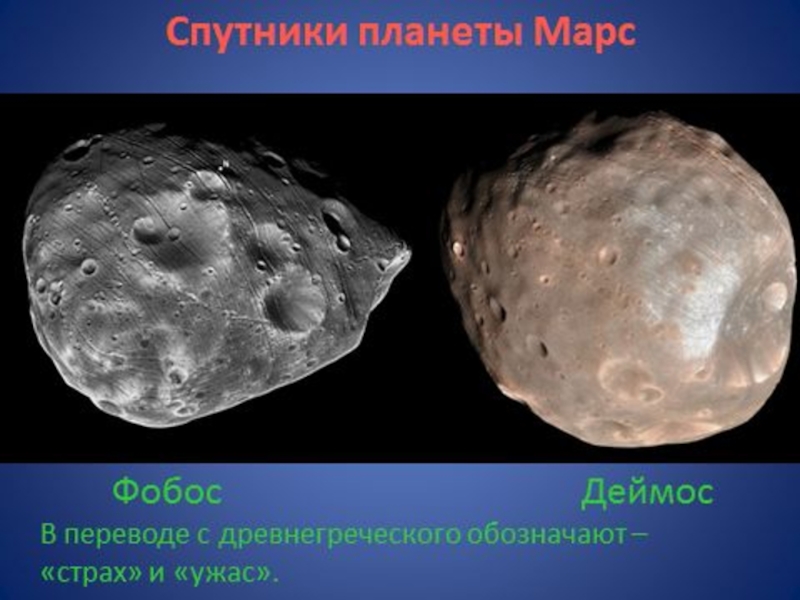 Спутники планеты Марс

Фобос

Деймос

В переводе с древнегреческого обозначают – «страх» и «ужас».